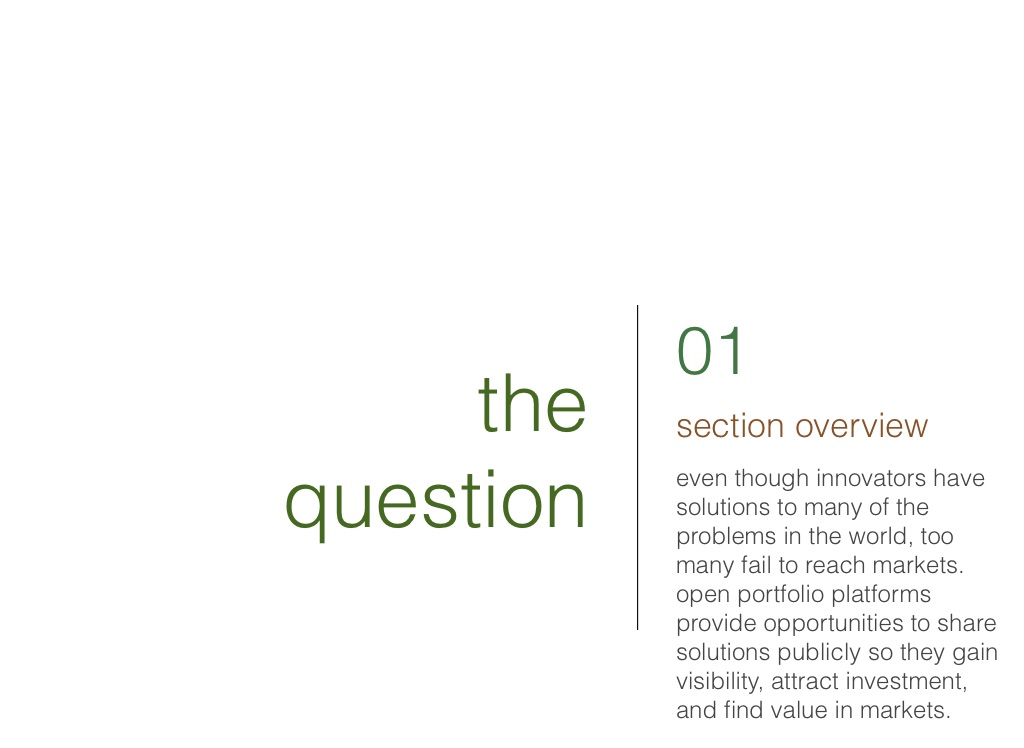 the question

01

section overview

even though innovators have solutions to many of the problems in the world, too many fail to reach markets. open portfolio platforms provide opportunities to share solutions publicly so they gain visibility, attract investment, and find value in markets.